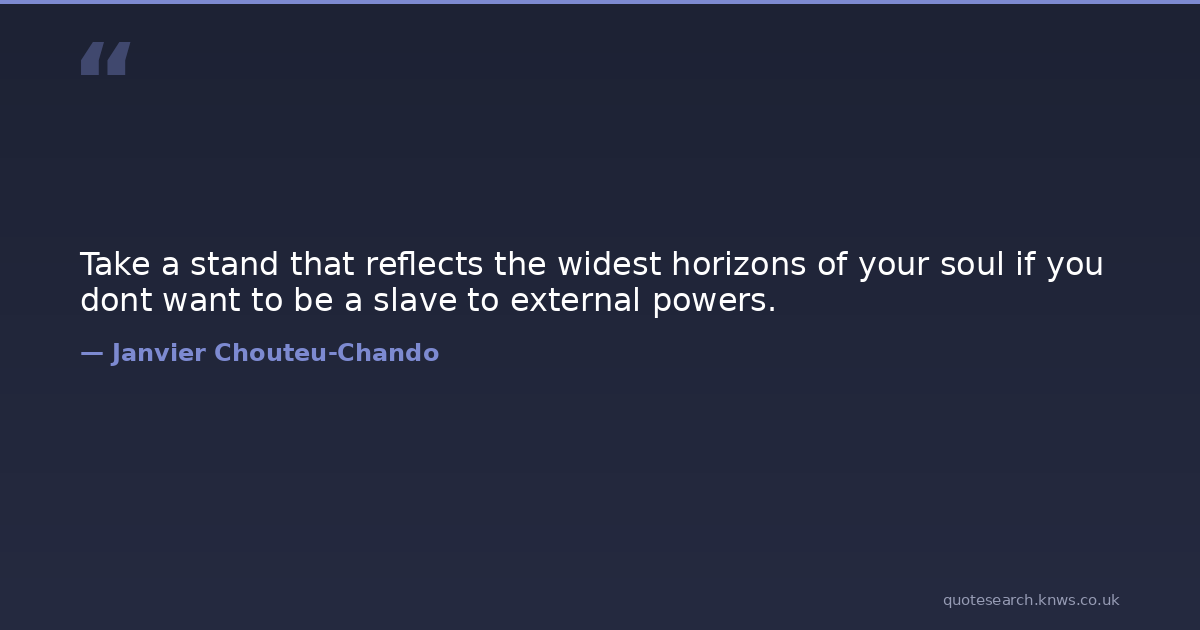 “

Take a stand that reflects the widest horizons of your soul if you dont want to be a slave to external powers.

— Janvier Chouteu-Chando

quotesearch.knws.co.uk